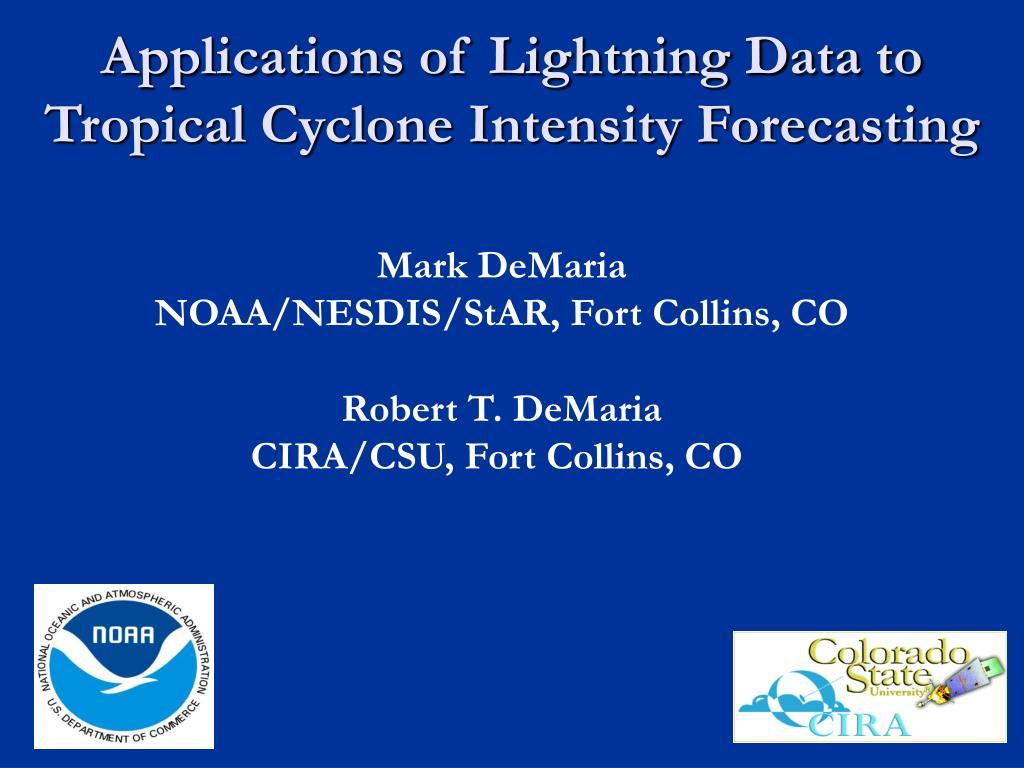 Applications of Lightning Data to Tropical Cyclone Intensity Forecasting

Mark DeMaria
NOAA/NESDIS/StAR, Fort Collins, CO

Robert T. DeMaria
CIRA/CSU, Fort Collins, CO

NATIONAL OCEANIC AND ATMOSPHERIC ADMINISTRATION
NOAA
U.S. DEPARTMENT OF COMMERCE

Colorado State University
CIRA